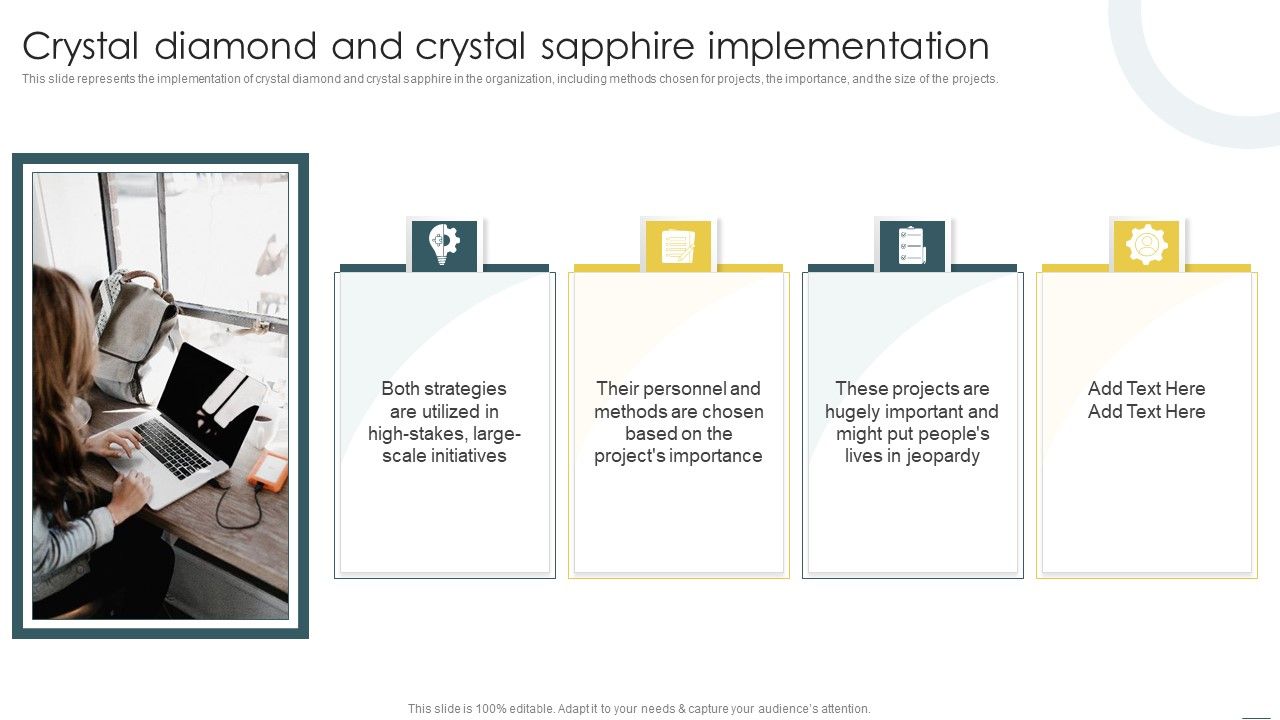 Crystal diamond and crystal sapphire implementation

This slide represents the implementation of crystal diamond and crystal sapphire in the organization, including methods chosen for projects, the importance, and the size of the projects.

Both strategies are utilized in high-stakes, large-scale initiatives

Their personnel and methods are chosen based on the project's importance

These projects are hugely important and might put people's lives in jeopardy

Add Text Here Add Text Here

This slide is 100% editable. Adapt it to your needs & capture your audience's attention.